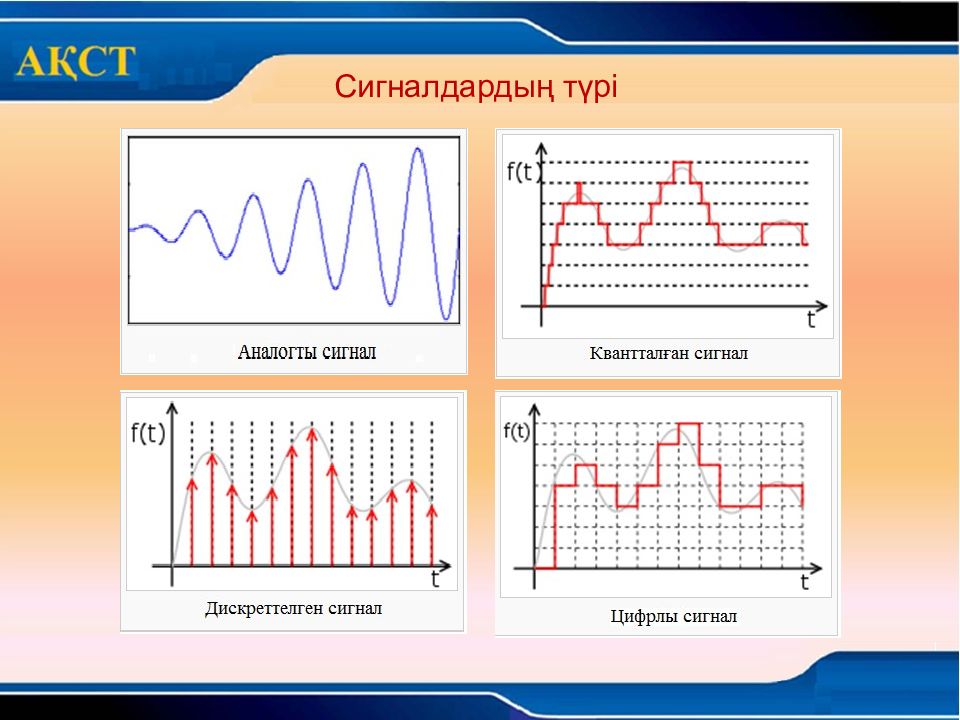 АҚСТ

Сигналдардың түрі

Аналогты сигнал

f(t)

t

Квантталған сигнал

f(t)

t

Дискреттелген сигнал

f(t)

t

Цифрлы сигнал